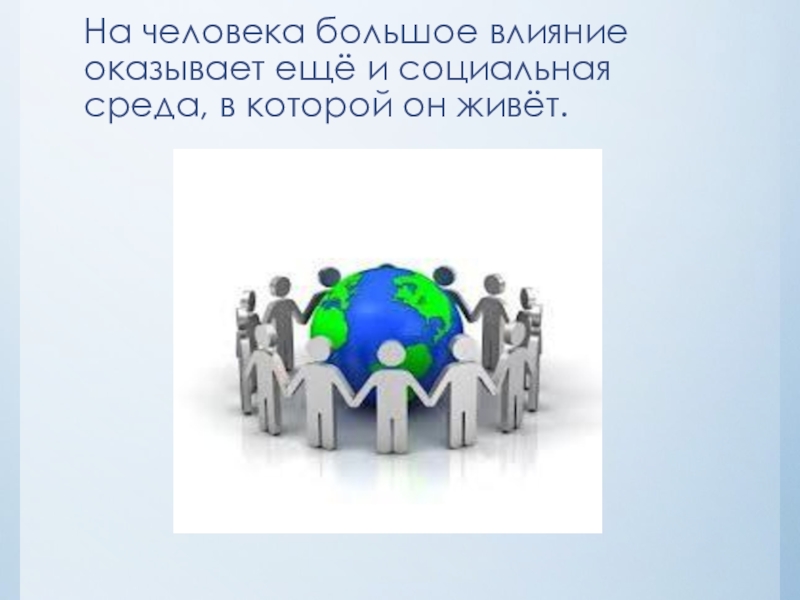 На человека большое влияние оказывает ещё и социальная среда, в которой он живёт.